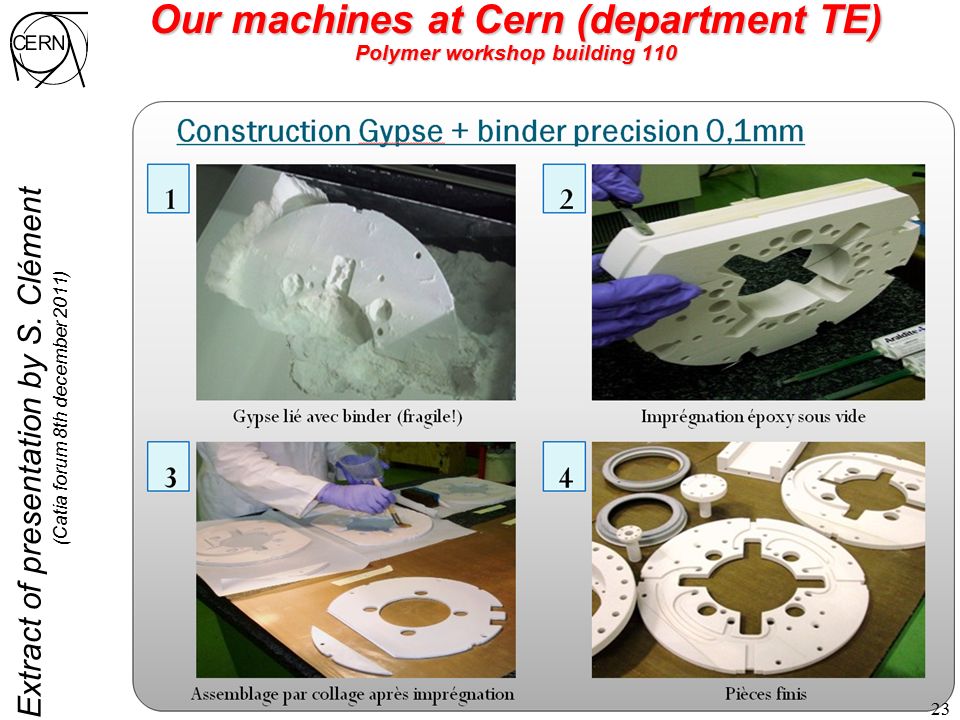 CERN

Our machines at Cern (department TE)
Polymer workshop building 110

Extract of presentation by S. Clément
(Catia forum 8th december 2011)

Construction Gypse + binder precision 0,1mm

1

Gypse lié avec binder (fragile!)

2

Araldite

Imprégnation époxy sous vide

3

Assemblage par collage après imprégnation

4

Pièces finis

23